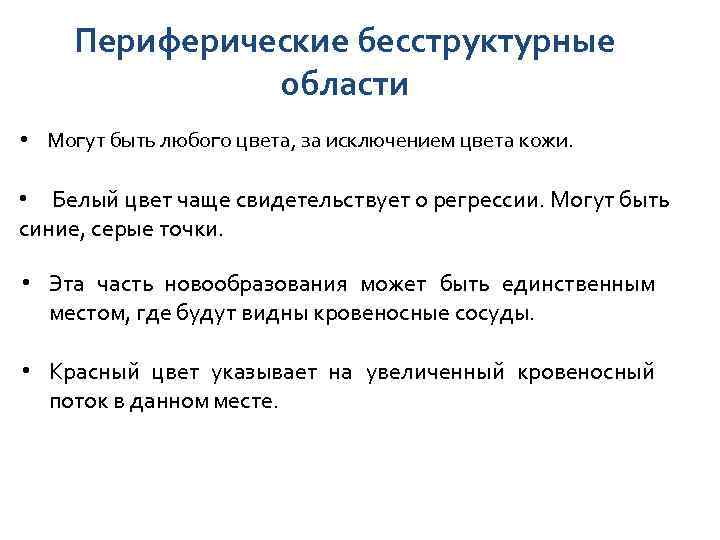 Периферические бесструктурные области

• Могут быть любого цвета, за исключением цвета кожи.

• Белый цвет чаще свидетельствует о регрессии. Могут быть синие, серые точки.

• Эта часть новообразования может быть единственным местом, где будут видны кровеносные сосуды.

• Красный цвет указывает на увеличенный кровеносный поток в данном месте.